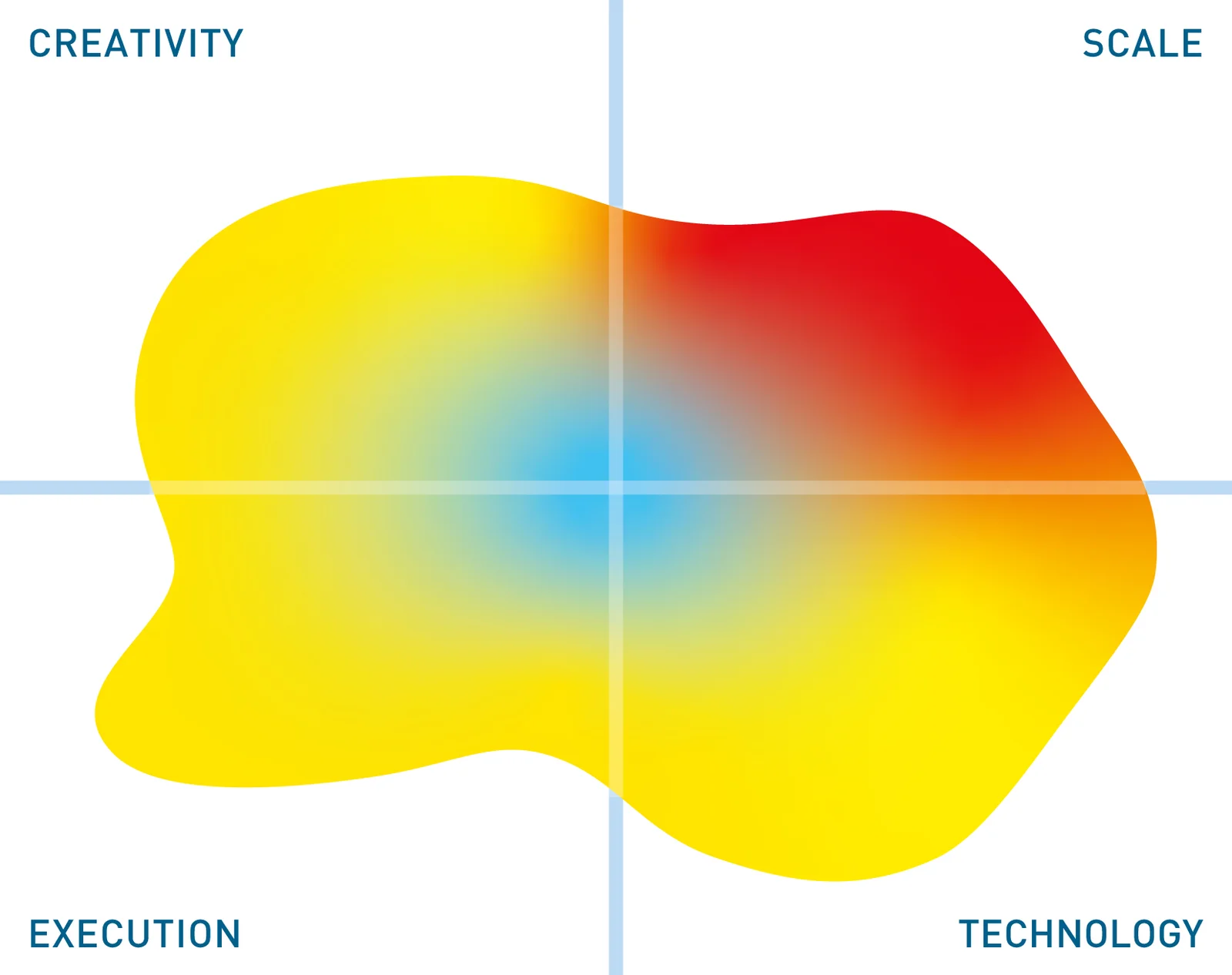 CREATIVITY

SCALE

EXECUTION

TECHNOLOGY